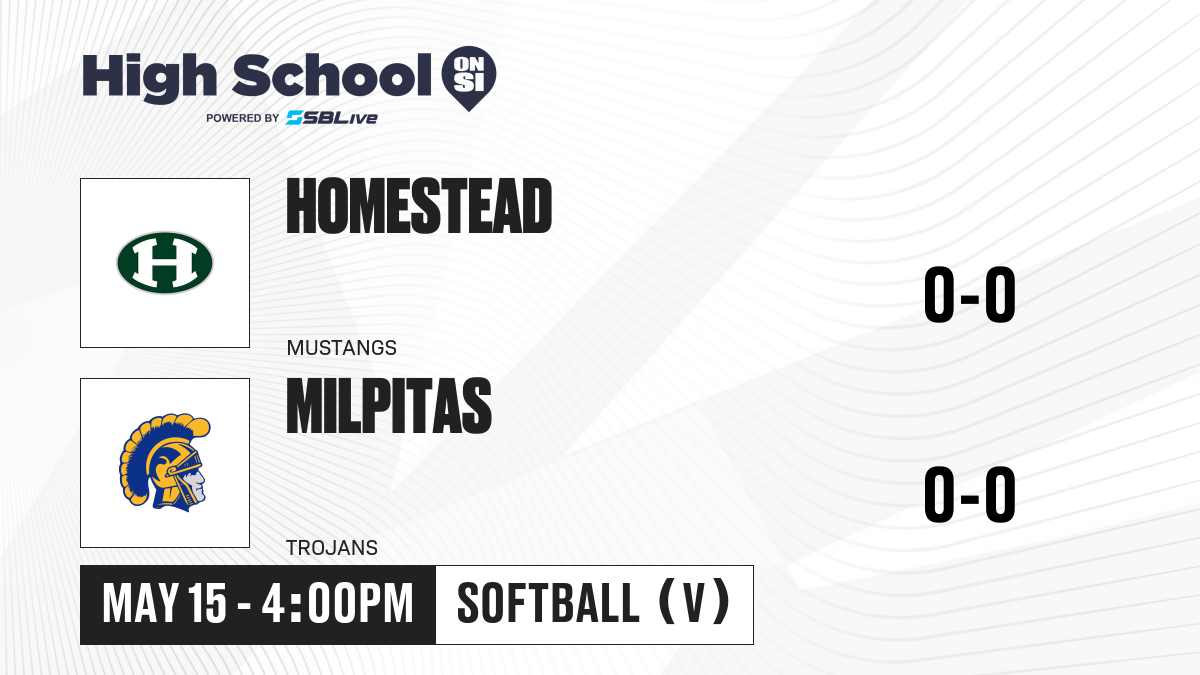 High School ON SI
POWERED BY SBLive

H

HOMESTEAD

MUSTANGS

0-0

MILPITAS

TROJANS

0-0

MAY 15 - 4:00PM

SOFTBALL (V)